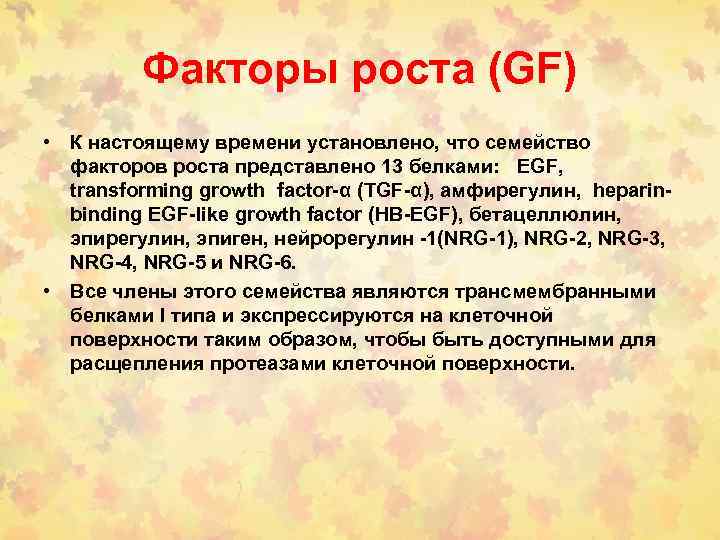 Факторы роста (GF)

• К настоящему времени установлено, что семейство факторов роста представлено 13 белками: EGF, transforming growth factor-α (TGF-α), амфирегулин, heparin-binding EGF-like growth factor (HB-EGF), бетацеллюлин, эпирегулин, эпиген, нейрорегулин -1(NRG-1), NRG-2, NRG-3, NRG-4, NRG-5 и NRG-6.

• Все члены этого семейства являются трансмембранными белками I типа и экспрессируются на клеточной поверхности таким образом, чтобы быть доступными для расщепления протеазами клеточной поверхности.